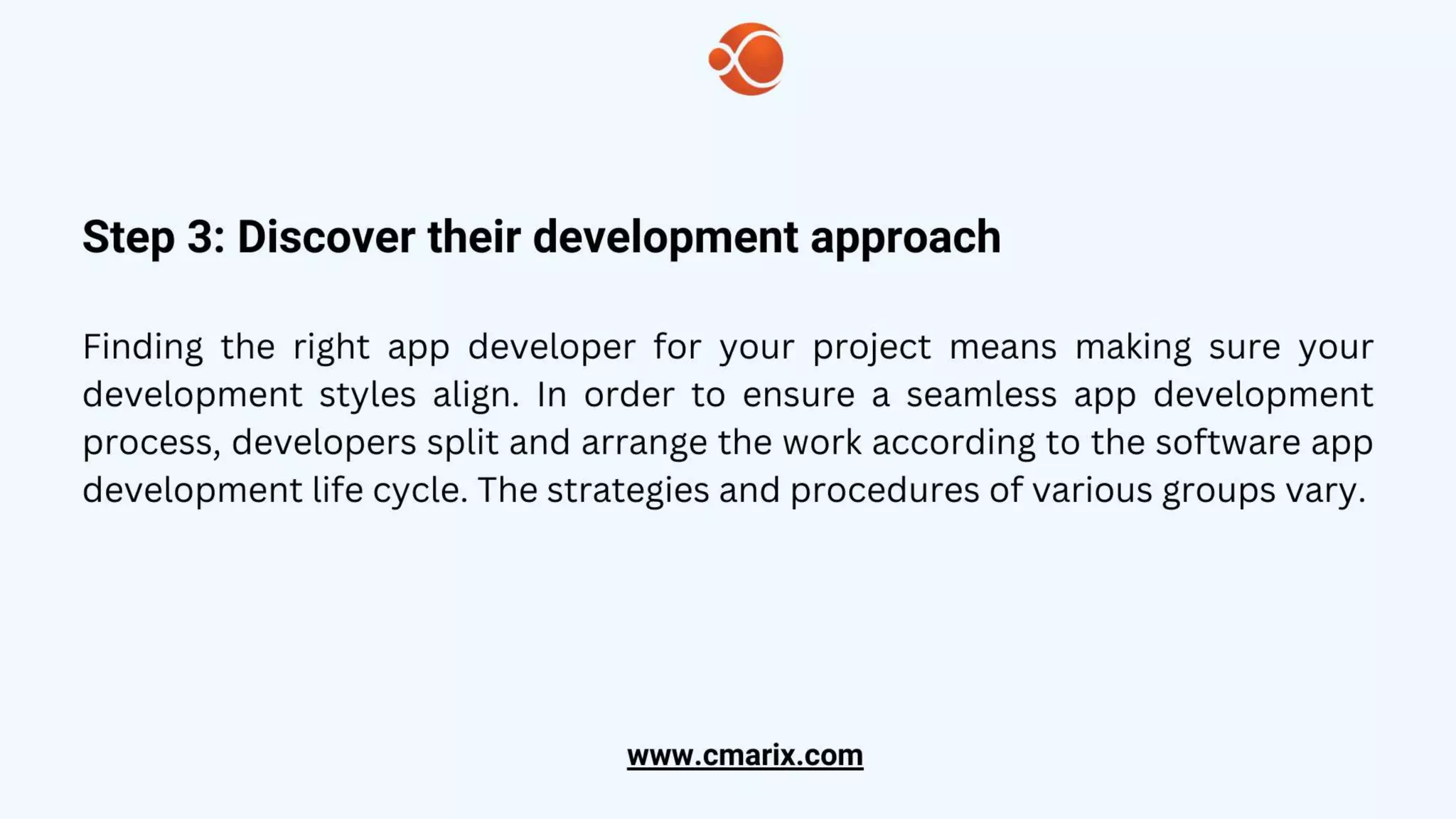 Step 3: Discover their development approach

Finding the right app developer for your project means making sure your development styles align. In order to ensure a seamless app development process, developers split and arrange the work according to the software app development life cycle. The strategies and procedures of various groups vary.

www.cmarix.com